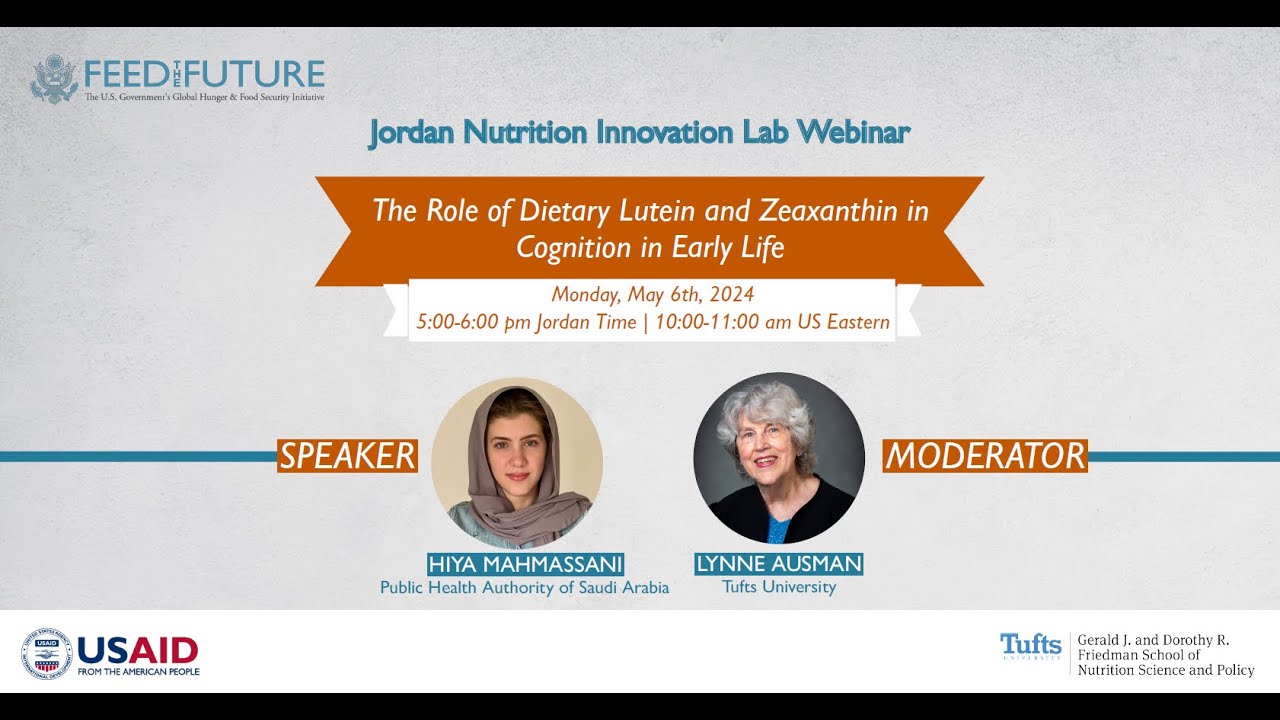 FEED THE FUTURE
The U.S. Government's Global Hunger & Food Security Initiative

Jordan Nutrition Innovation Lab Webinar

The Role of Dietary Lutein and Zeaxanthin in Cognition in Early Life

Monday, May 6th, 2024
5:00-6:00 pm Jordan Time | 10:00-11:00 am US Eastern

SPEAKER

HIYA MAHMASSANI
Public Health Authority of Saudi Arabia

MODERATOR

LYNNE AUSMAN
Tufts University

USAID
FROM THE AMERICAN PEOPLE

Tufts UNIVERSITY
Gerald J. and Dorothy R. Friedman School of Nutrition Science and Policy